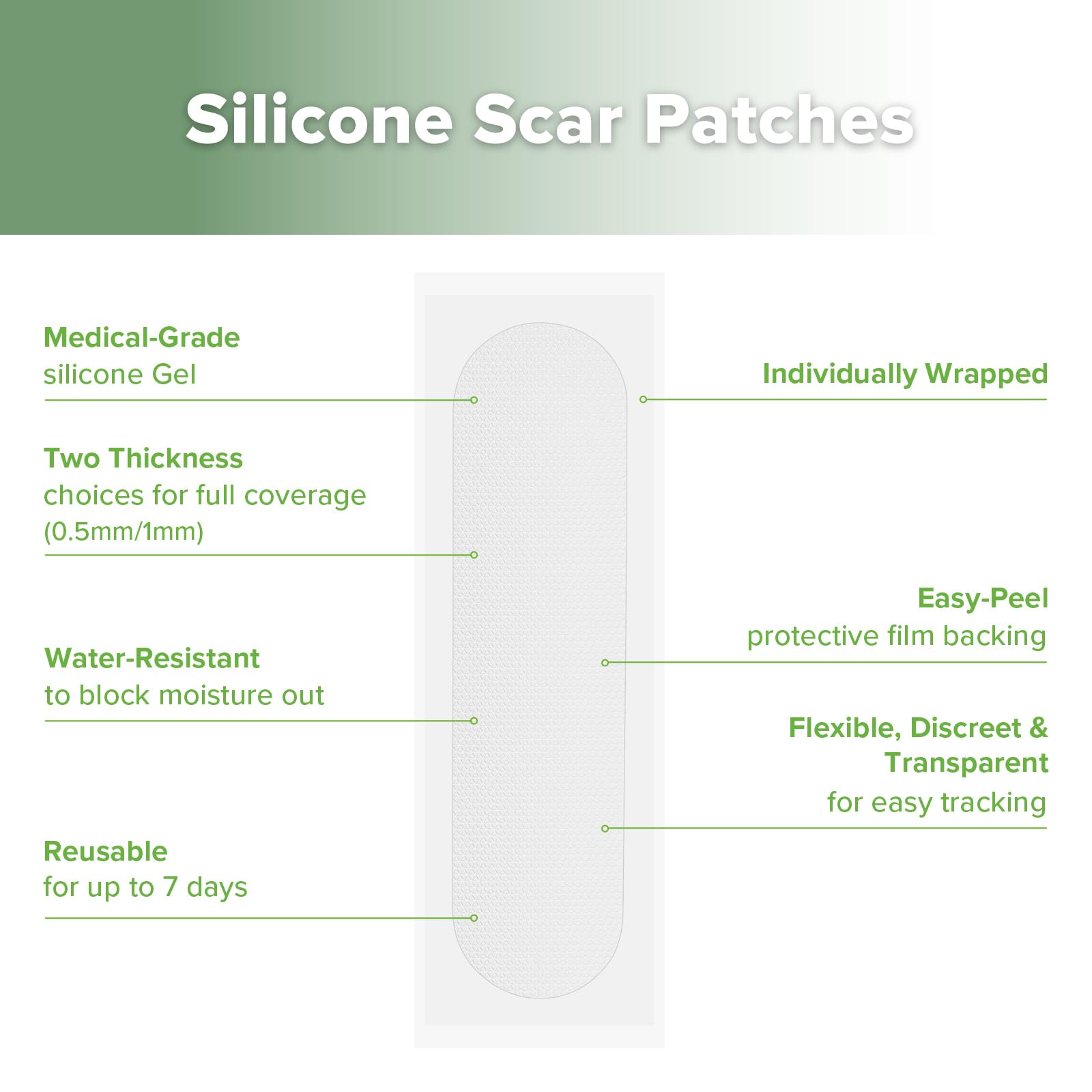 Silicone Scar Patches

Medical-Grade
silicone Gel

Two Thickness
choices for full coverage
(0.5mm/1mm)

Water-Resistant
to block moisture out

Reusable
for up to 7 days

Individually Wrapped

Easy-Peel
protective film backing

Flexible, Discreet & Transparent
for easy tracking